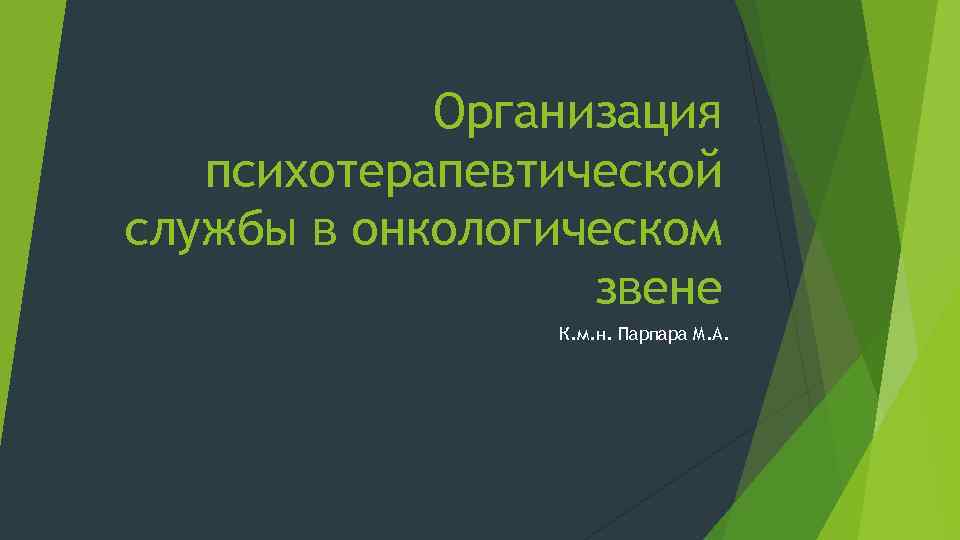 Организация психотерапевтической службы в онкологическом звене

К.м.н. Парпара М.А.